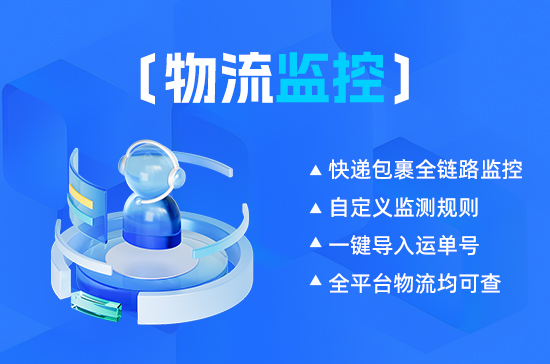 〔物流监控〕

▲ 快递包裹全链路监控
▲ 自定义监测规则
▲ 一键导入运单号
▲ 全平台物流均可查